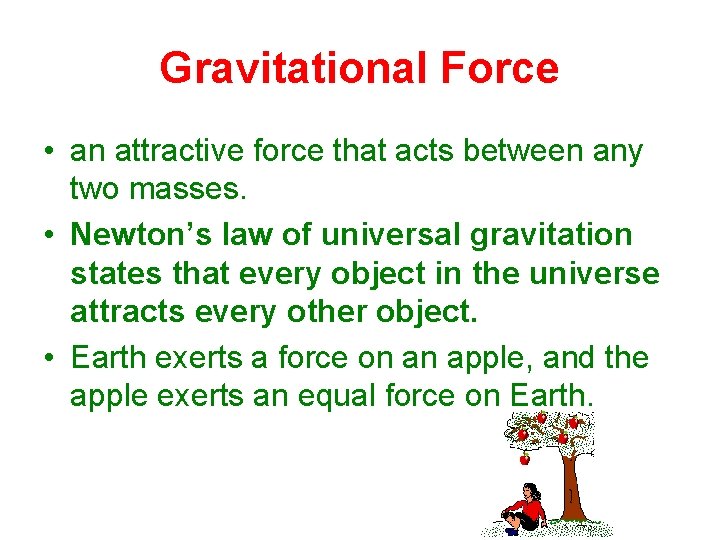 Gravitational Force

• an attractive force that acts between any two masses.

• Newton's law of universal gravitation states that every object in the universe attracts every other object.

• Earth exerts a force on an apple, and the apple exerts an equal force on Earth.